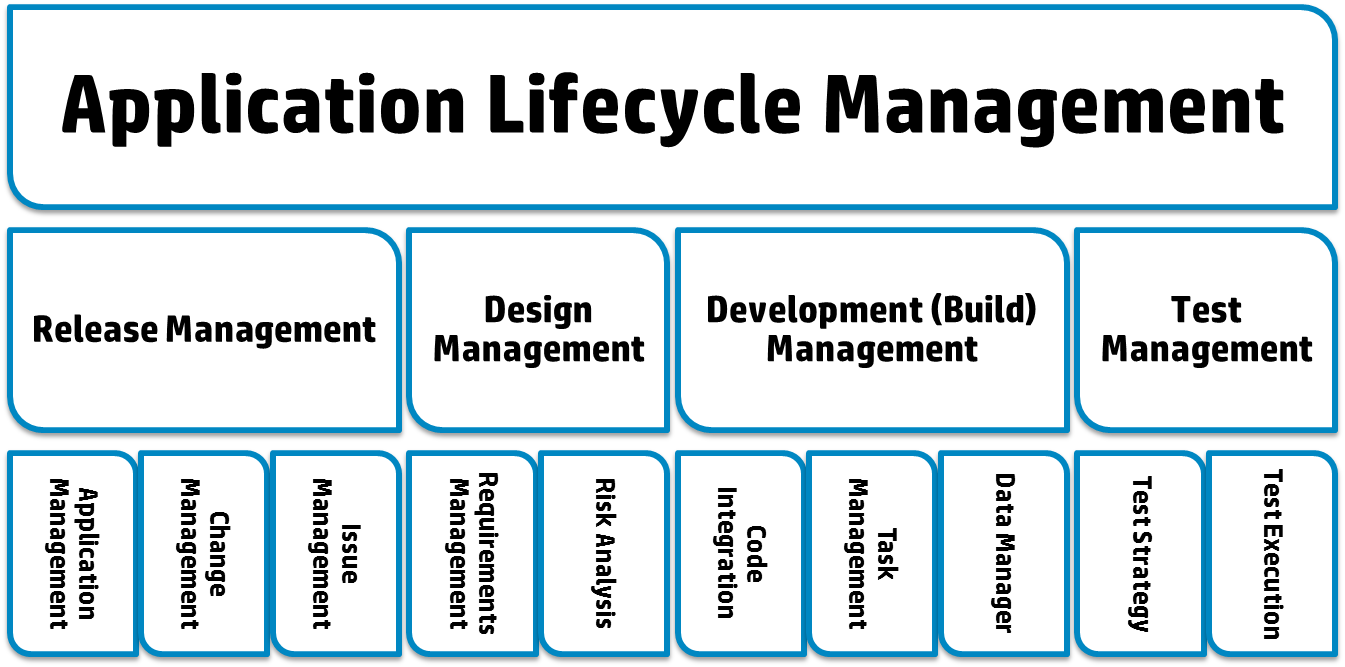 Application Lifecycle Management

Release Management

Design Management

Development (Build) Management

Test Management

Application Management

Change Management

Issue Management

Requirements Management

Risk Analysis

Code Integration

Task Management

Data Manager

Test Strategy

Test Execution